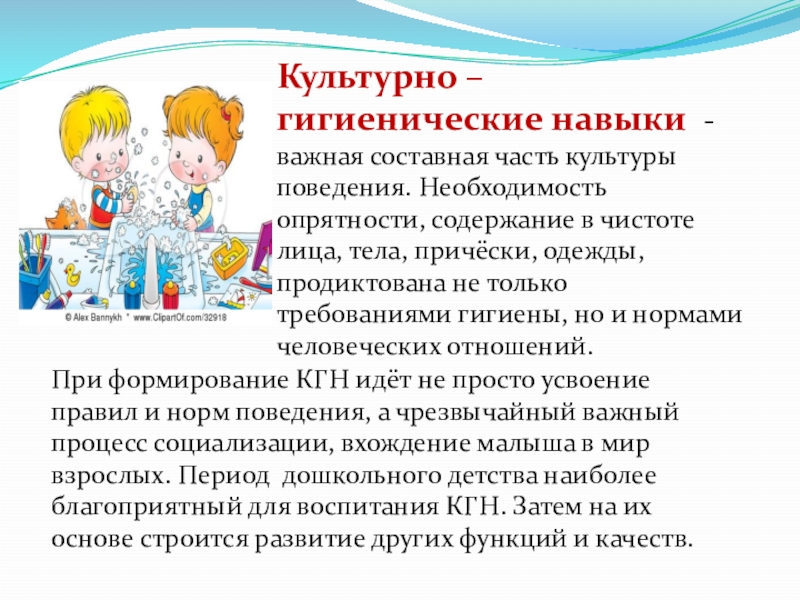 © Alex Bannykh * www.ClipartOf.com/32918

Культурно – гигиенические навыки - важная составная часть культуры поведения. Необходимость опрятности, содержание в чистоте лица, тела, причёски, одежды, продиктована не только требованиями гигиены, но и нормами человеческих отношений.

При формирование КГН идёт не просто усвоение правил и норм поведения, а чрезвычайный важный процесс социализации, вхождение малыша в мир взрослых. Период дошкольного детства наиболее благоприятный для воспитания КГН. Затем на их основе строится развитие других функций и качеств.